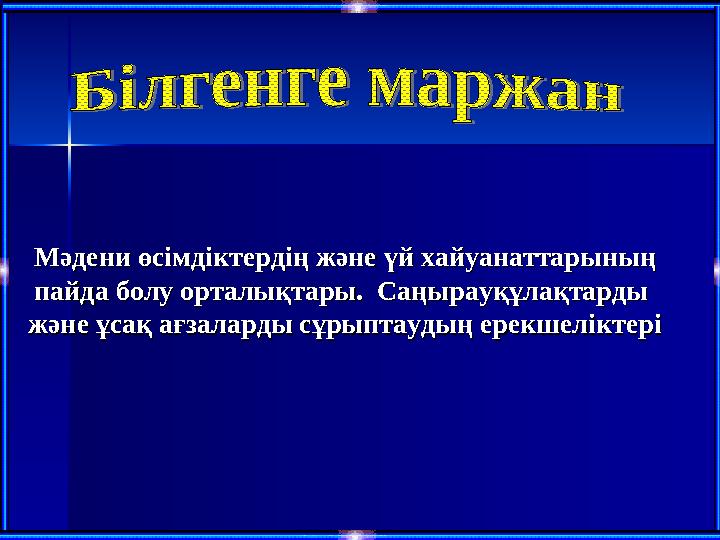 Білгенге маржан

Мәдени өсімдіктердің және үй хайуанаттарының пайда болу орталықтары. Саңырауқұлақтарды және ұсақ ағзаларды сұрыптаудың ерекшеліктері